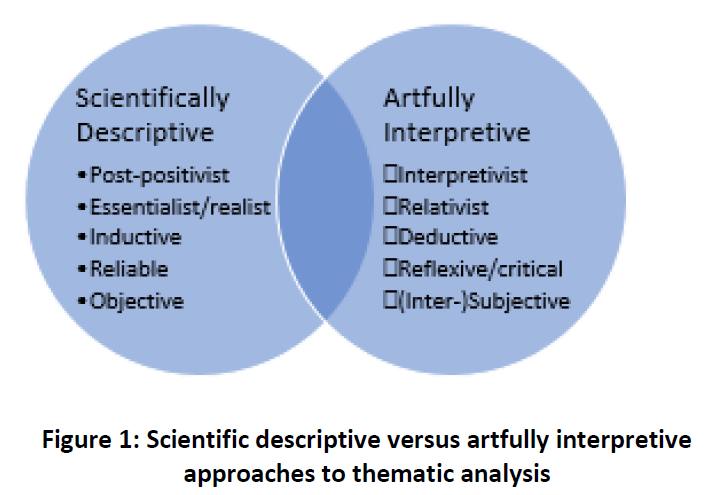 Scientifically Descriptive

• Post-positivist
• Essentialist/realist
• Inductive
• Reliable
• Objective

Artfully Interpretive

□Interpretivist
□Relativist
□Deductive
□Reflexive/critical
□(Inter-)Subjective

Figure 1: Scientific descriptive versus artfully interpretive approaches to thematic analysis